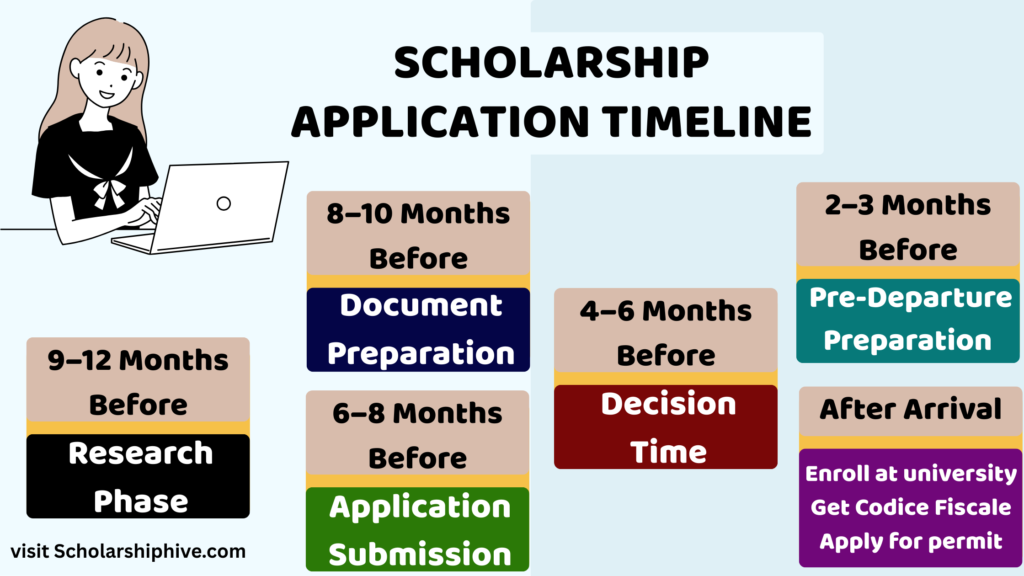 SCHOLARSHIP APPLICATION TIMELINE

9–12 Months Before
Research Phase

8–10 Months Before
Document Preparation

6–8 Months Before
Application Submission

4–6 Months Before
Decision Time

2–3 Months Before
Pre-Departure Preparation

After Arrival
Enroll at university
Get Codice Fiscale
Apply for permit

visit Scholarshiphive.com